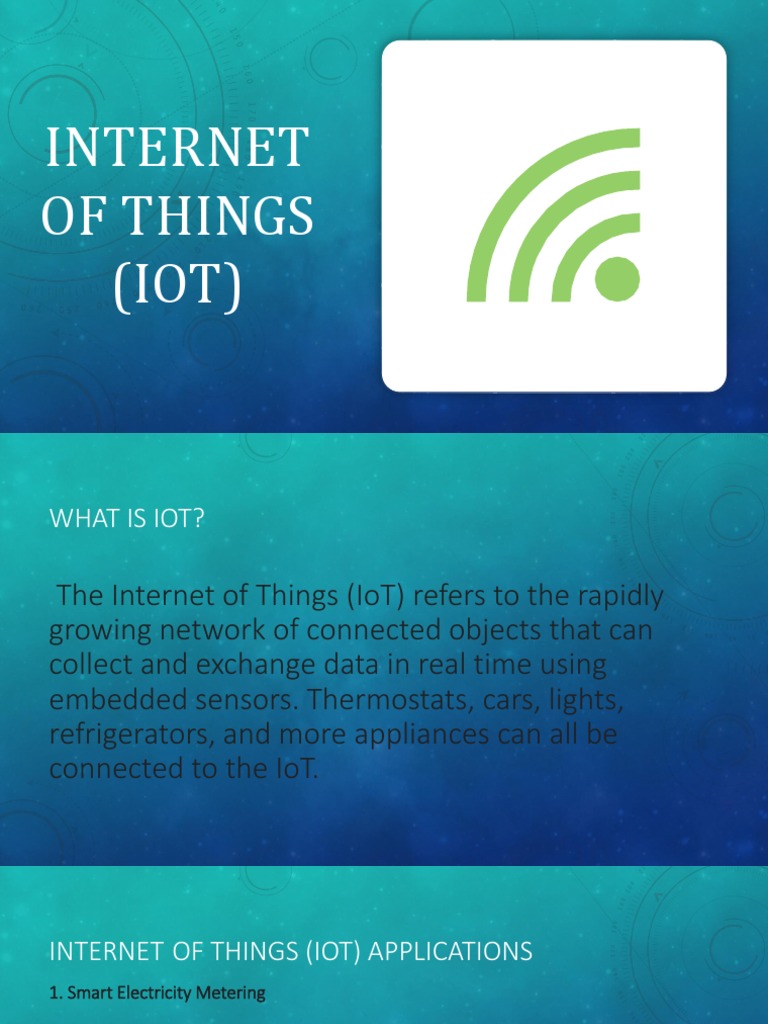 INTERNET OF THINGS (IOT)

WHAT IS IOT?

The Internet of Things (IoT) refers to the rapidly growing network of connected objects that can collect and exchange data in real time using embedded sensors. Thermostats, cars, lights, refrigerators, and more appliances can all be connected to the IoT.

INTERNET OF THINGS (IOT) APPLICATIONS

1. Smart Electricity Metering